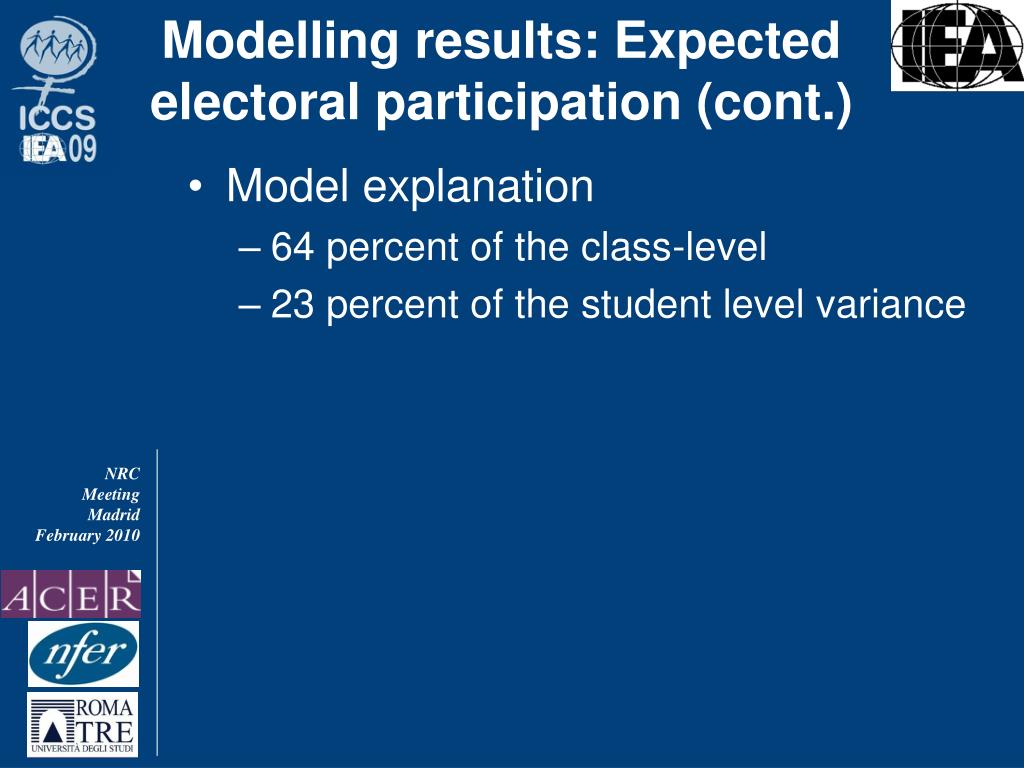 ICCS
IEA 09

Modelling results: Expected electoral participation (cont.)

IEA

• Model explanation
– 64 percent of the class-level
– 23 percent of the student level variance

NRC
Meeting
Madrid
February 2010

ACER

nfer

ROMA
TRE
UNIVERSITÀ DEGLI STUDI